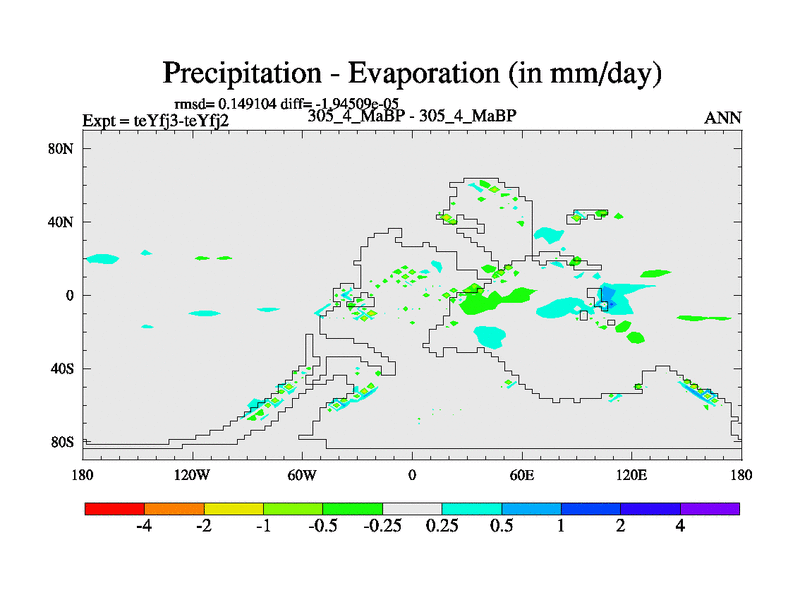 Precipitation - Evaporation (in mm/day)

rmsd= 0.149104 diff= -1.94509e-05

Expt = teYfj3-teYfj2

305_4_MaBP - 305_4_MaBP

ANN

80N
40N
0
40S
80S

180
120W
60W
0
60E
120E
180

-4
-2
-1
-0.5
-0.25
0.25
0.5
1
2
4